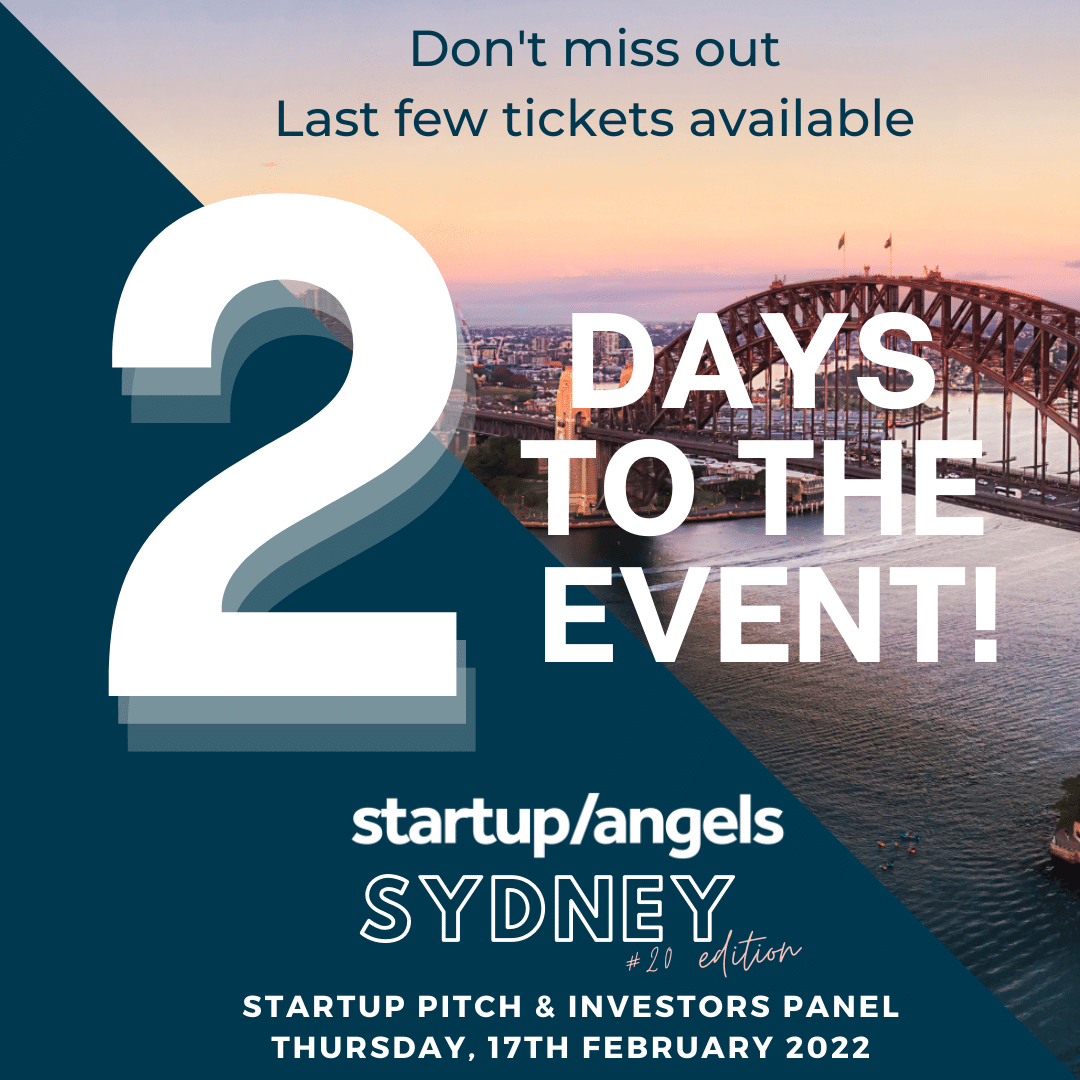 Don't miss out
Last few tickets available

2 DAYS TO THE EVENT!

startup/angels
SYDNEY
#20 edition

STARTUP PITCH & INVESTORS PANEL
THURSDAY, 17TH FEBRUARY 2022